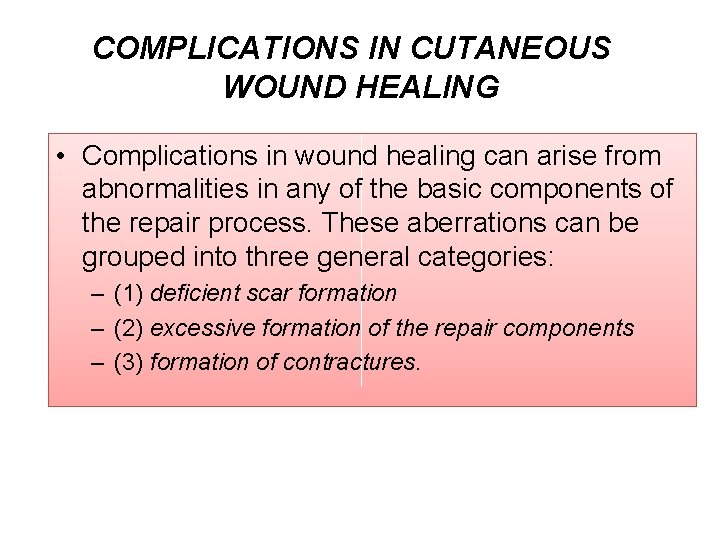 COMPLICATIONS IN CUTANEOUS WOUND HEALING

• Complications in wound healing can arise from abnormalities in any of the basic components of the repair process. These aberrations can be grouped into three general categories:
– (1) deficient scar formation
– (2) excessive formation of the repair components
– (3) formation of contractures.